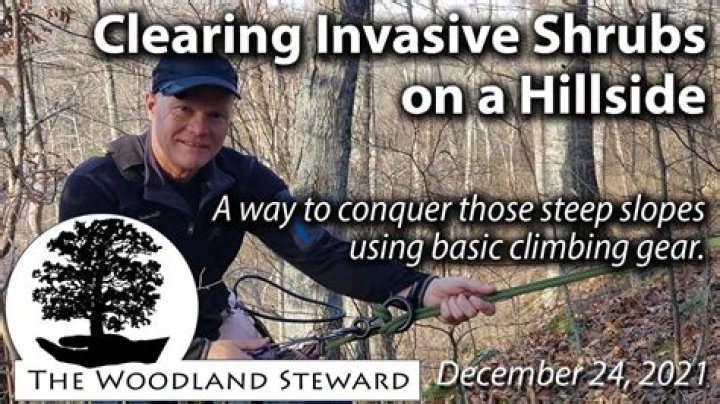 Clearing Invasive Shrubs on a Hillside

A way to conquer those steep slopes using basic climbing gear.

THE WOODLAND STEWARD

December 24, 2021